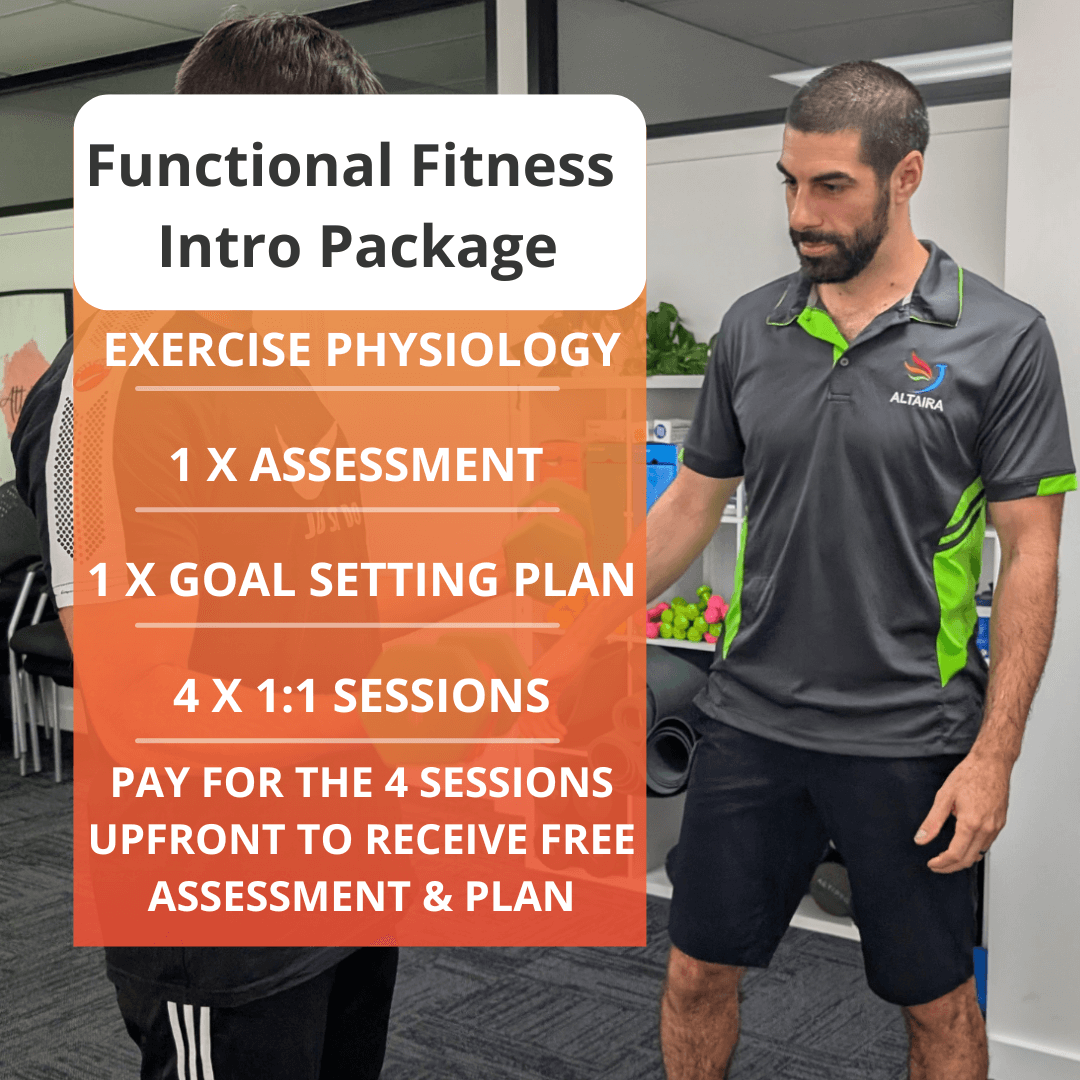 Functional Fitness Intro Package

EXERCISE PHYSIOLOGY

1 X ASSESSMENT

1 X GOAL SETTING PLAN

4 X 1:1 SESSIONS

PAY FOR THE 4 SESSIONS UPFRONT TO RECEIVE FREE ASSESSMENT & PLAN

ALTAIRA